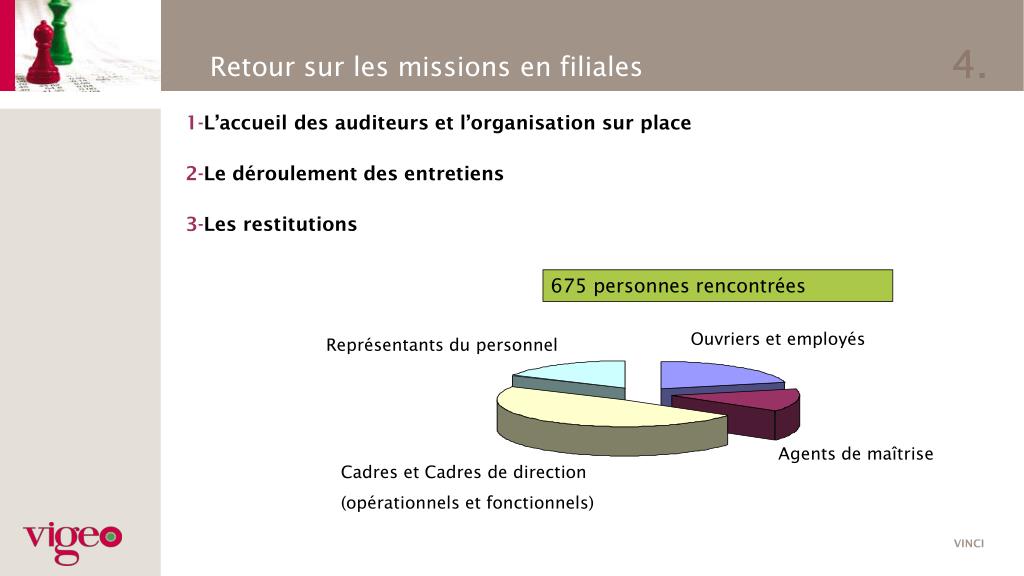 Retour sur les missions en filiales

4.

1-L’accueil des auditeurs et l’organisation sur place

2-Le déroulement des entretiens

3-Les restitutions

675 personnes rencontrées

Représentants du personnel

Ouvriers et employés

Agents de maîtrise

Cadres et Cadres de direction

(opérationnels et fonctionnels)

vigeo

VINCI